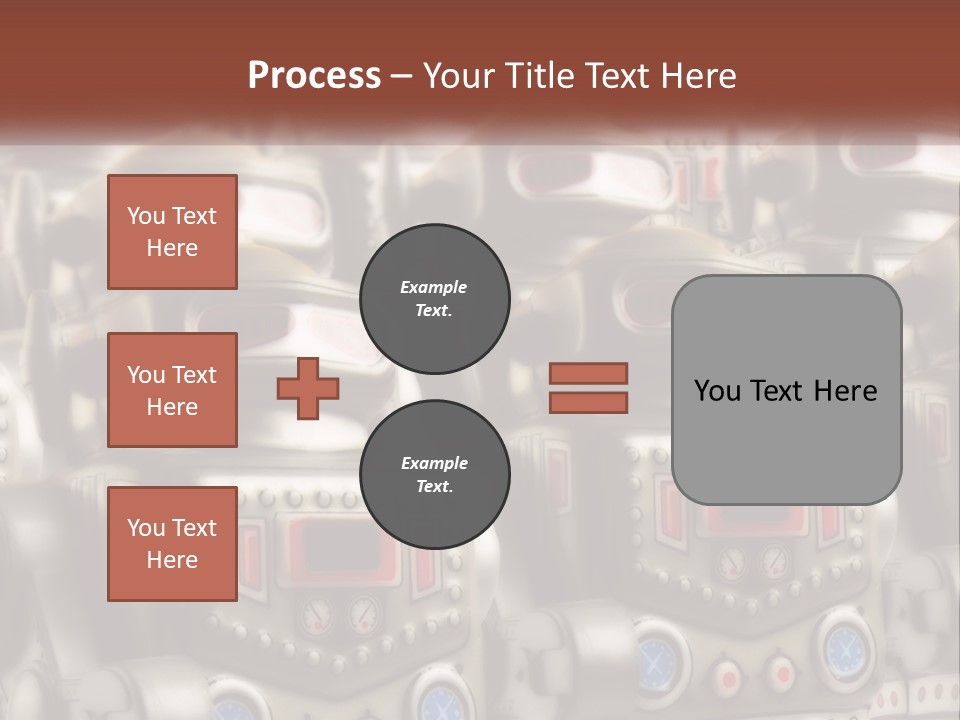 Process – Your Title Text Here

You Text Here

You Text Here

You Text Here

Example Text.

Example Text.

You Text Here